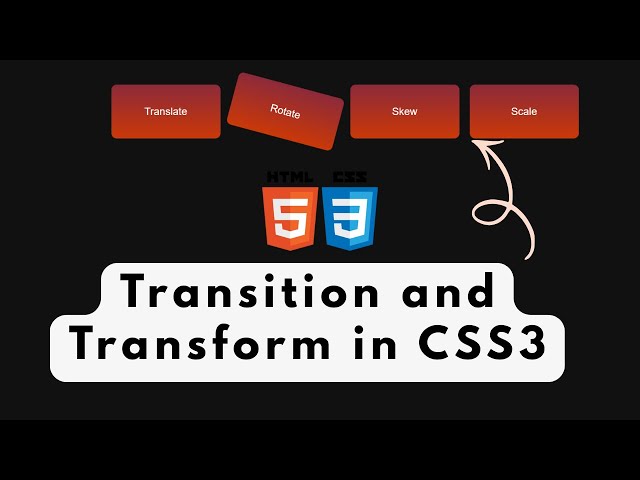 Translate

Rotate

Skew

Scale

HTML CSS

5 3

Transition and Transform in CSS3